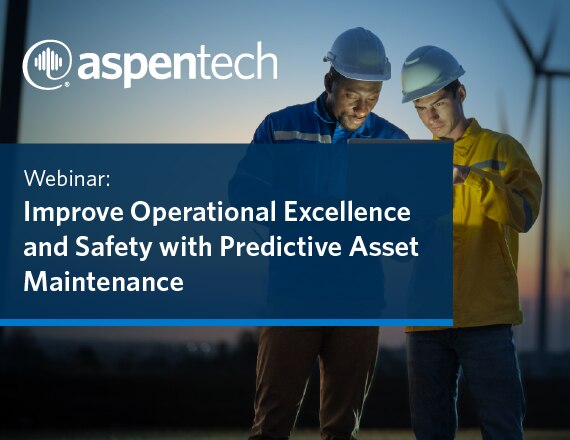 aspentech

Webinar:
Improve Operational Excellence and Safety with Predictive Asset Maintenance